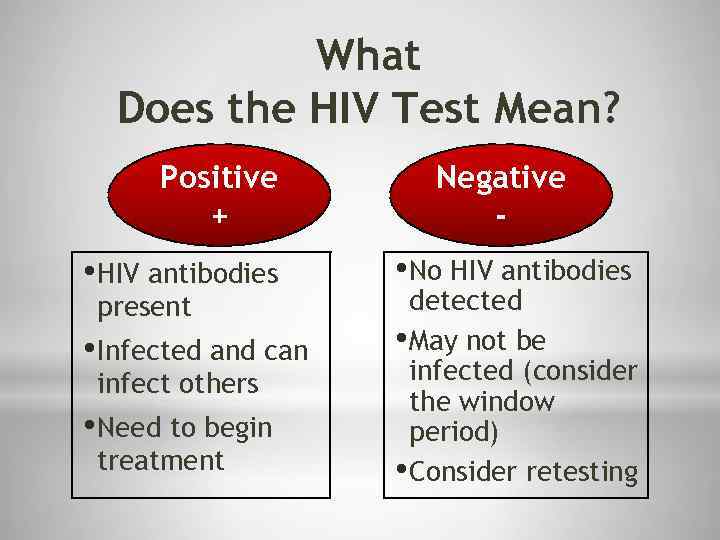 What
Does the HIV Test Mean?

Positive
+

•HIV antibodies present
•Infected and can infect others
•Need to begin treatment

Negative
-

•No HIV antibodies detected
•May not be infected (consider the window period)
•Consider retesting